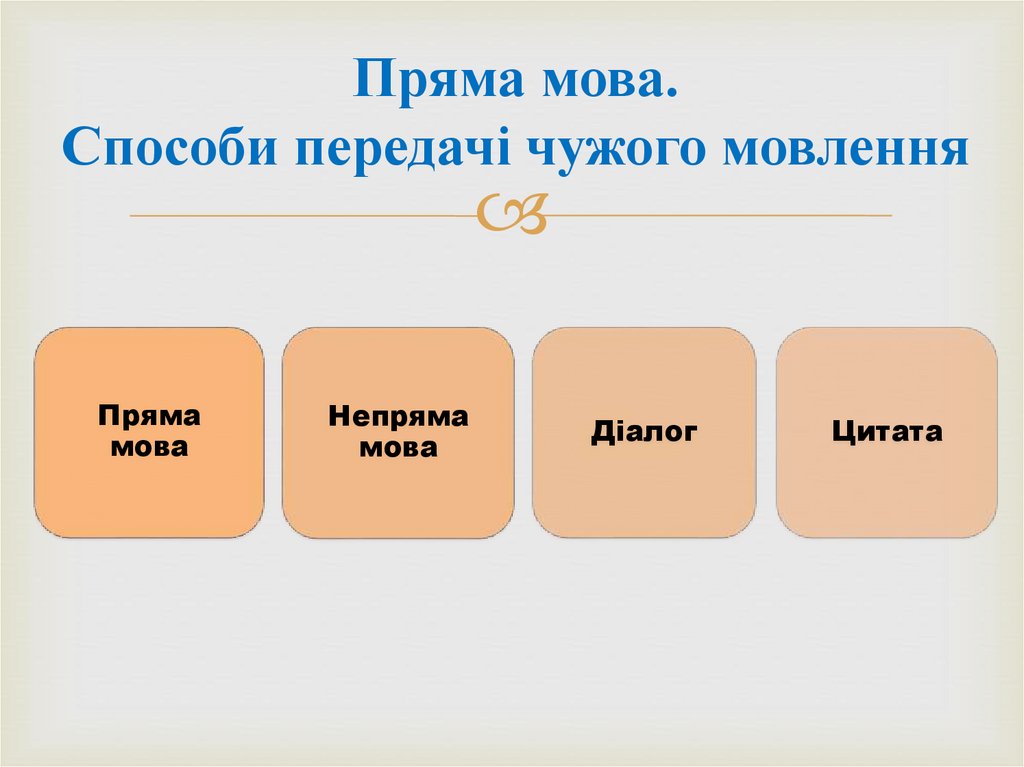 Пряма мова.
Способи передачі чужого мовлення

Пряма мова

Непряма мова

Діалог

Цитата